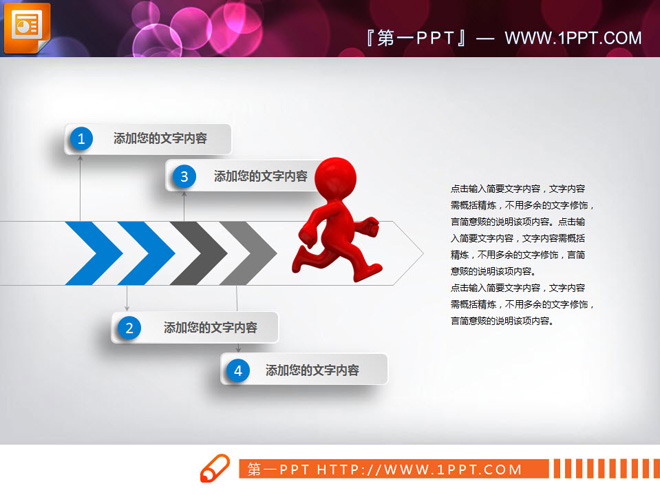 『第一PPT』— WWW.1PPT.COM

1 添加您的文字内容

3 添加您的文字内容

2 添加您的文字内容

4 添加您的文字内容

点击输入简要文字内容，文字内容需概括精炼，不用多余的文字修饰，言简意赅的说明该项内容。点击输入简要文字内容，文字内容需概括精炼，不用多余的文字修饰，言简意赅的说明该项内容。

点击输入简要文字内容，文字内容需概括精炼，不用多余的文字修饰，言简意赅的说明该项内容。

第一PPT HTTP://WWW.1PPT.COM